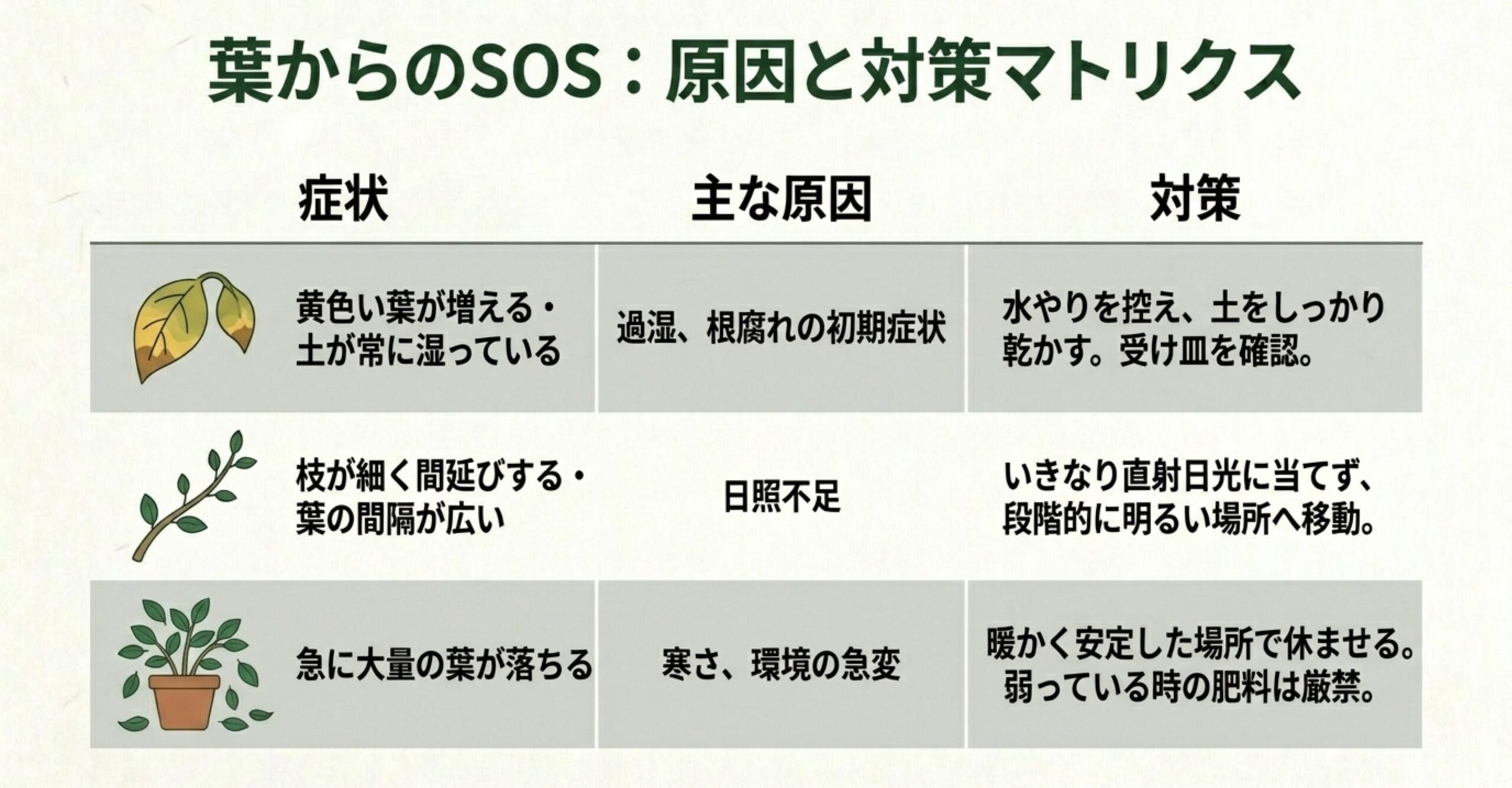 葉からのSOS：原因と対策マトリクス

| 症状 | 主な原因 | 対策 |
|---|---|---|
| 黄色い葉が増える・土が常に湿っている | 過湿、根腐れの初期症状 | 水やりを控え、土をしっかり乾かす。受け皿を確認。 |
| 枝が細く間延びする・葉の間隔が広い | 日照不足 | いきなり直射日光に当てず、段階的に明るい場所へ移動。 |
| 急に大量の葉が落ちる | 寒さ、環境の急変 | 暖かく安定した場所で休ませる。弱っている時の肥料は厳禁。 |